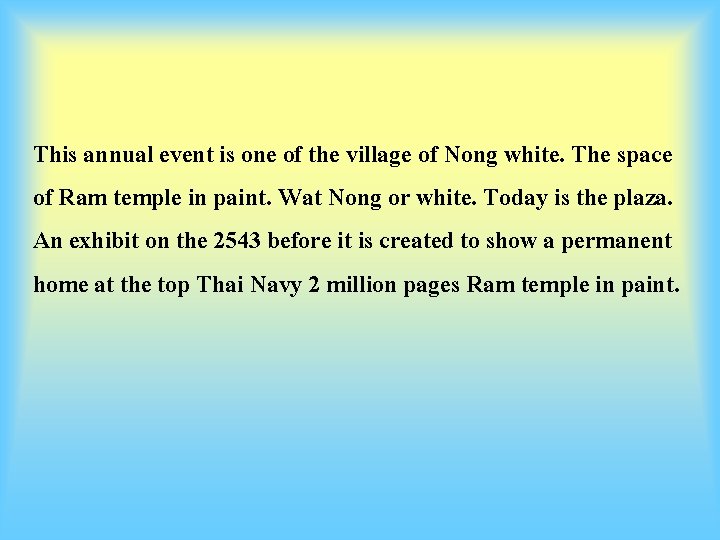 This annual event is one of the village of Nong white. The space of Ram temple in paint. Wat Nong or white. Today is the plaza. An exhibit on the 2543 before it is created to show a permanent home at the top Thai Navy 2 million pages Ram temple in paint.